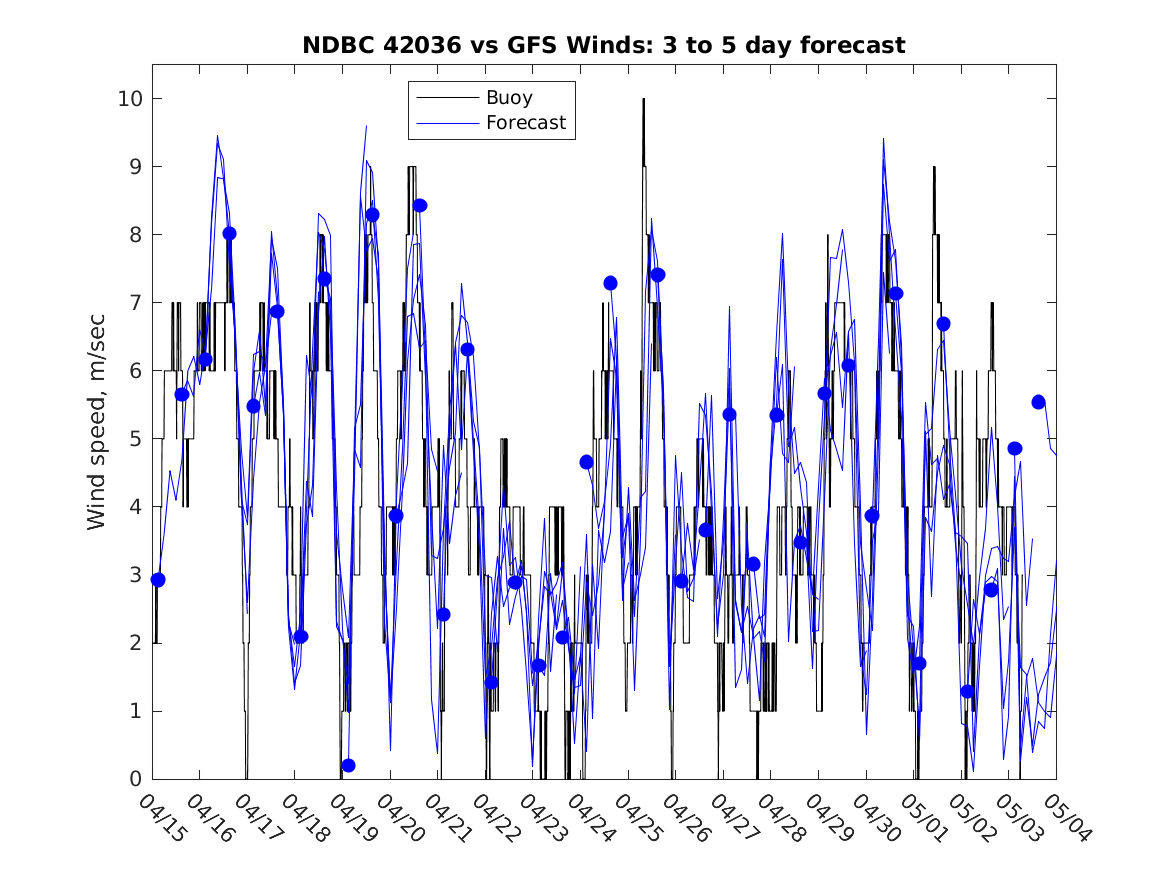 NDBC 42036 vs GFS Winds: 3 to 5 day forecast

Buoy
Forecast

Wind speed, m/sec

10
9
8
7
6
5
4
3
2
1
0

04/15
04/16
04/17
04/18
04/19
04/20
04/21
04/22
04/23
04/24
04/25
04/26
04/27
04/28
04/29
04/30
05/01
05/02
05/03
05/04